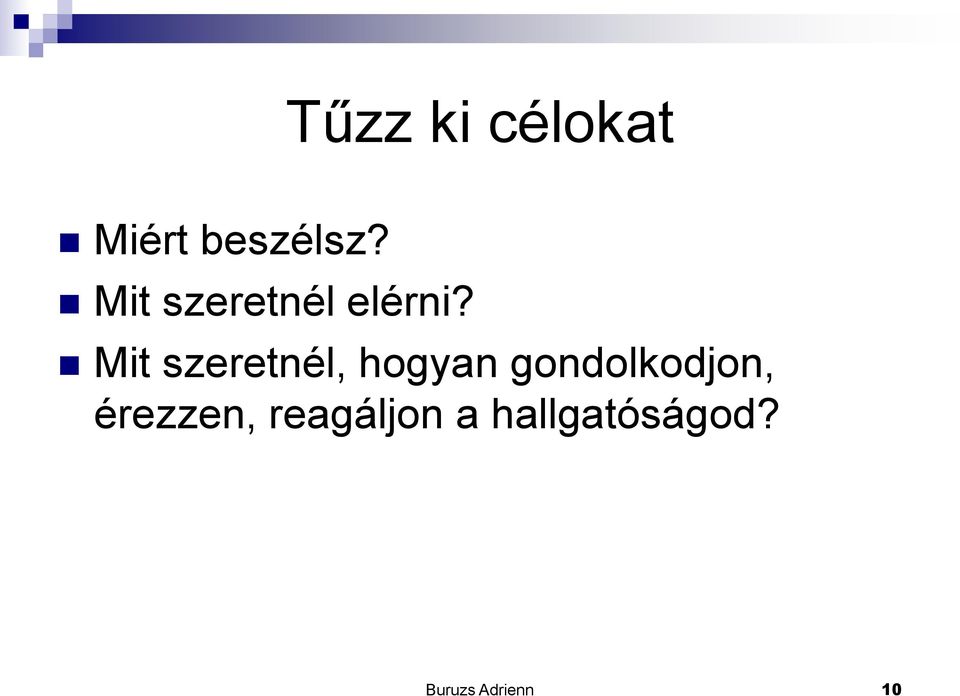 Tűzz ki célokat

- Miért beszélsz?
- Mit szeretnél elérni?
- Mit szeretnél, hogyan gondolkodjon, érezzen, reagáljon a hallgatóságod?

Buruzs Adrienn

10